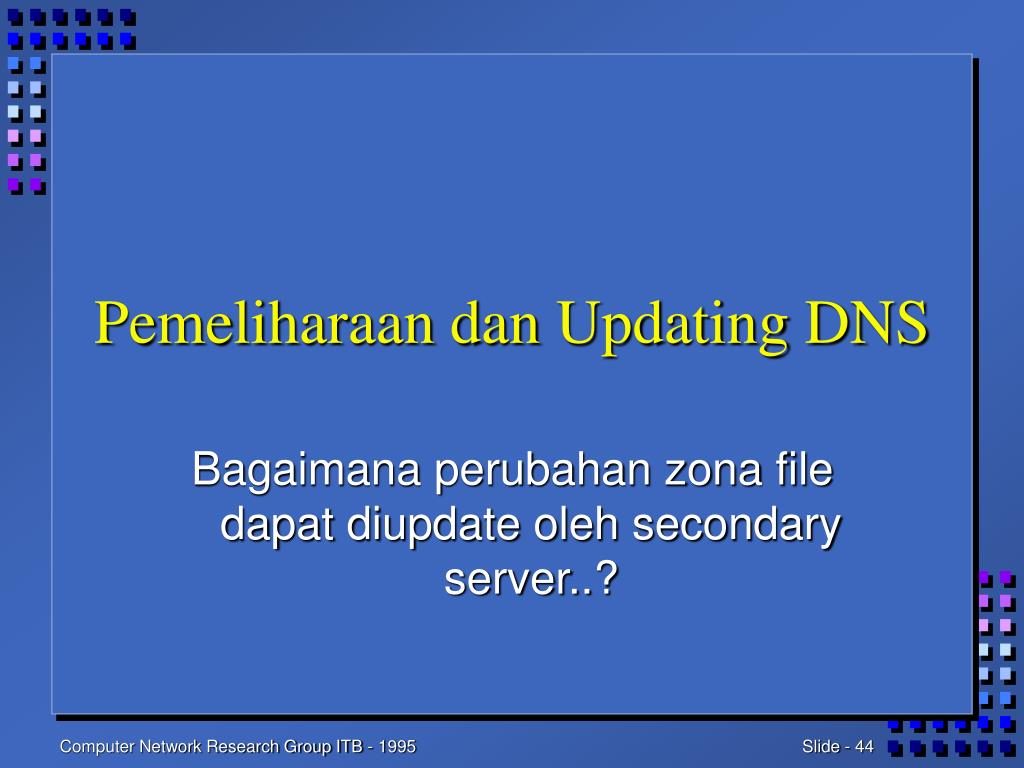 Pemeliharaan dan Updating DNS

Bagaimana perubahan zona file dapat diupdate oleh secondary server..?

Computer Network Research Group ITB - 1995

Slide - 44